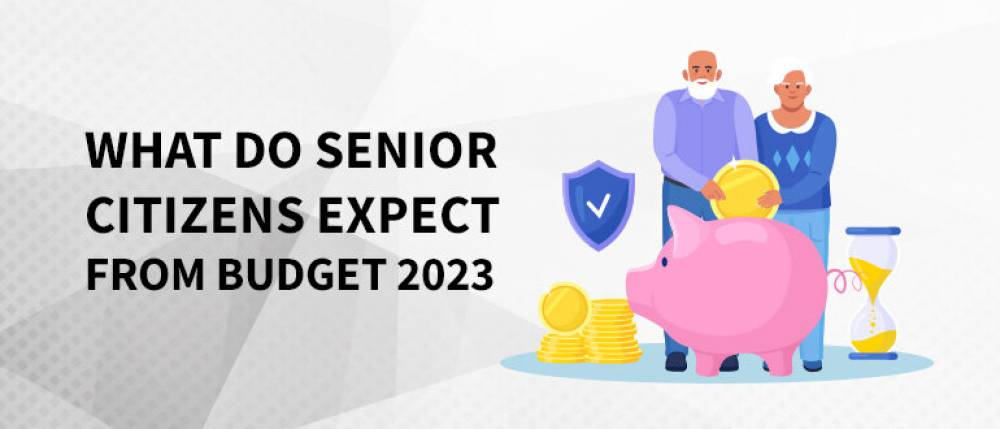 WHAT DO SENIOR CITIZENS EXPECT FROM BUDGET 2023